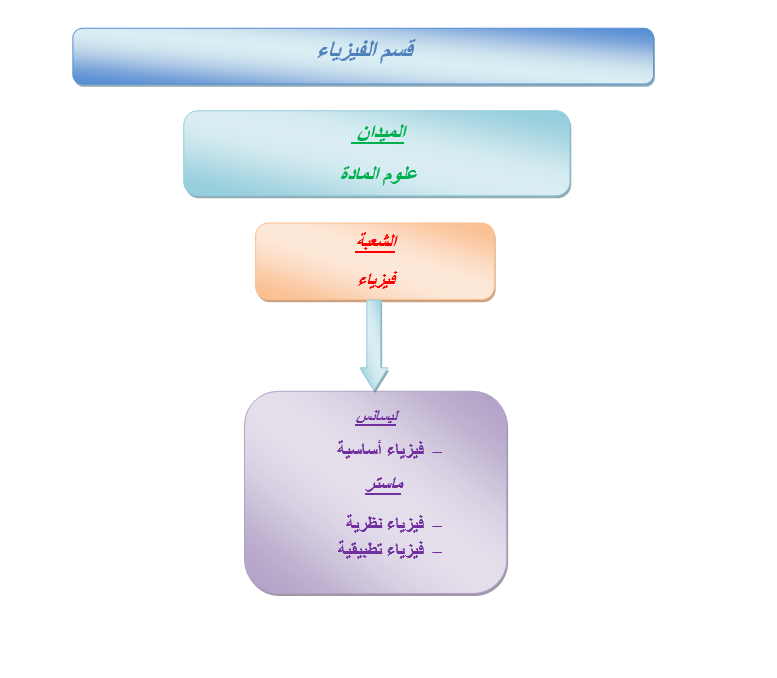 قسم الفيزياء

الميدان

علوم المادة

الشعبة

فيزياء

ليسانس

– فيزياء أساسية

ماستر

– فيزياء نظرية
– فيزياء تطبيقية